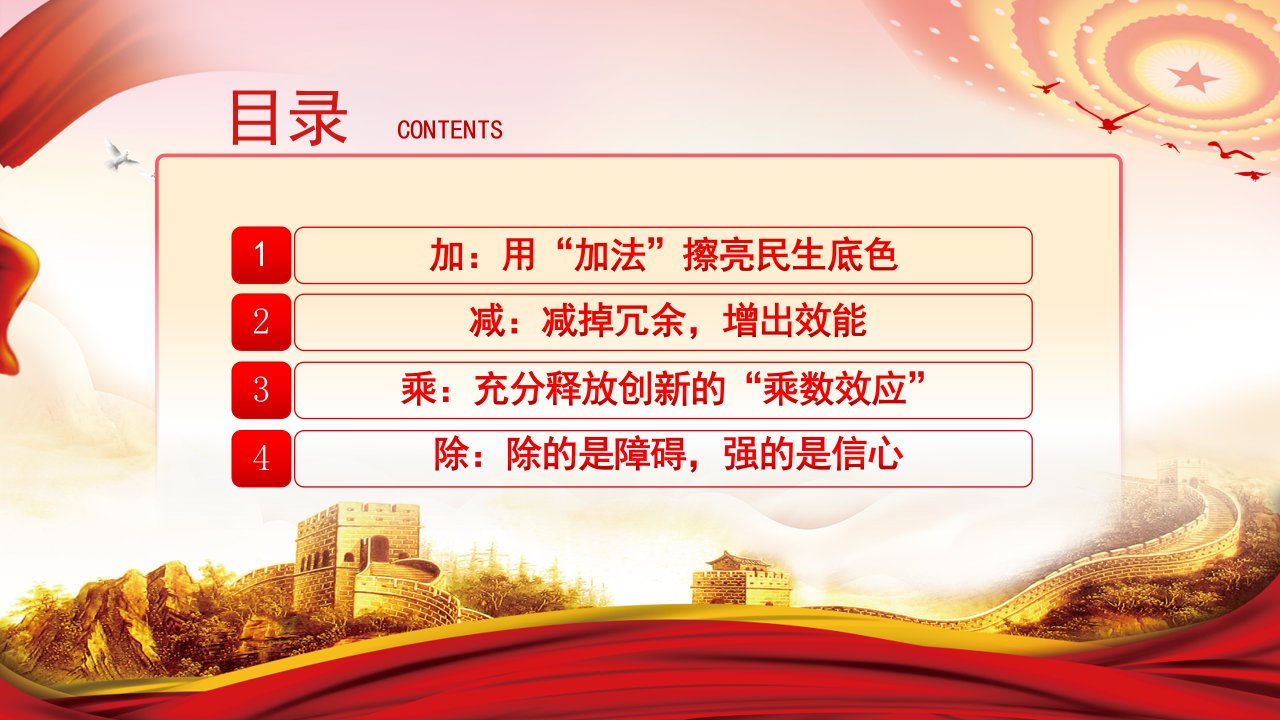 目录 CONTENTS

1 加：用“加法”擦亮民生底色

2 减：减掉冗余，增出效能

3 乘：充分释放创新的“乘数效应”

4 除：除的是障碍，强的是信心